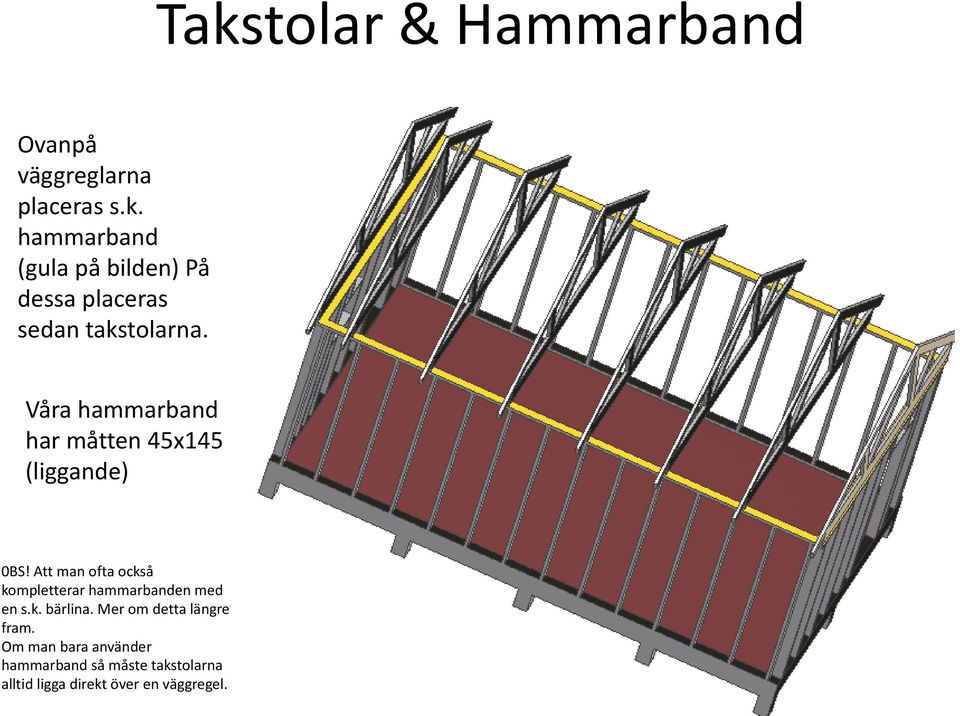 Takstolar & Hammarband

Ovanpå väggreglarna placeras s.k. hammarband (gula på bilden) På dessa placeras sedan takstolarna.

Våra hammarband har måtten 45x145 (liggande)

0BS! Att man ofta också kompletterar hammarbanden med en s.k. bärlina. Mer om detta längre fram.
Om man bara använder hammarband så måste takstolarna alltid ligga direkt över en väggregel.